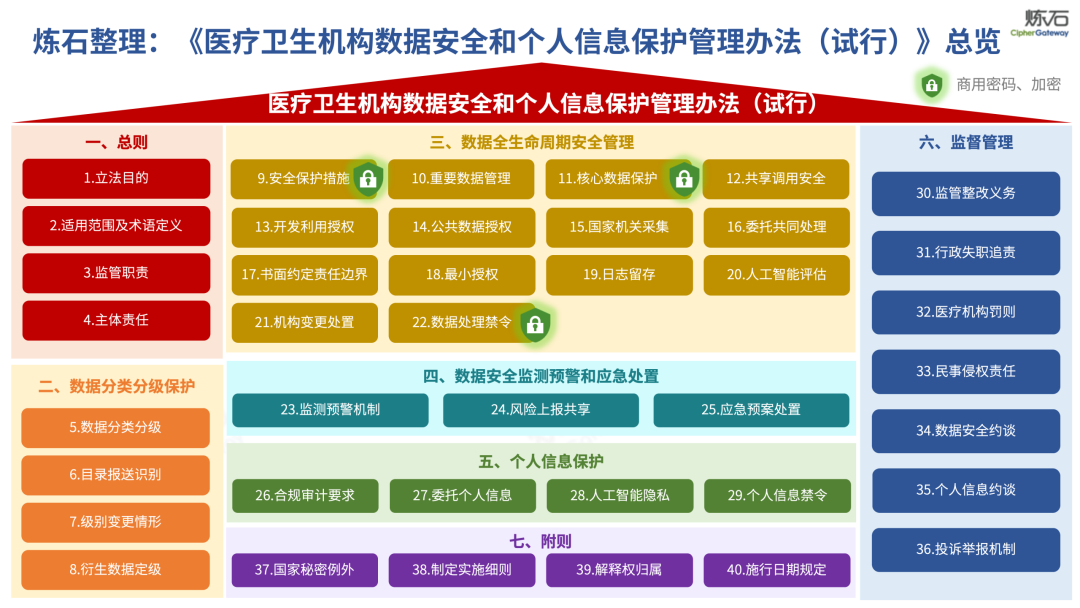 炼石整理：《医疗卫生机构数据安全和个人信息保护管理办法（试行）》总览

炼石
CipherGateway

商用密码、加密

医疗卫生机构数据安全和个人信息保护管理办法（试行）

一、总则

1.立法目的

2.适用范围及术语定义

3.监管职责

4.主体责任

二、数据分类分级保护

5.数据分类分级

6.目录报送识别

7.级别变更情形

8.衍生数据定级

三、数据全生命周期安全管理

9.安全保护措施

10.重要数据管理

11.核心数据保护

12.共享调用安全

13.开发利用授权

14.公共数据授权

15.国家机关采集

16.委托共同处理

17.书面约定责任边界

18.最小授权

19.日志留存

20.人工智能评估

21.机构变更处置

22.数据处理禁令

四、数据安全监测预警和应急处置

23.监测预警机制

24.风险上报共享

25.应急预案处置

五、个人信息保护

26.合规审计要求

27.委托个人信息

28.人工智能隐私

29.个人信息禁令

七、附则

37.国家秘密例外

38.制定实施细则

39.解释权归属

40.施行日期规定

六、监督管理

30.监管整改义务

31.行政失职追责

32.医疗机构罚则

33.民事侵权责任

34.数据安全约谈

35.个人信息约谈

36.投诉举报机制